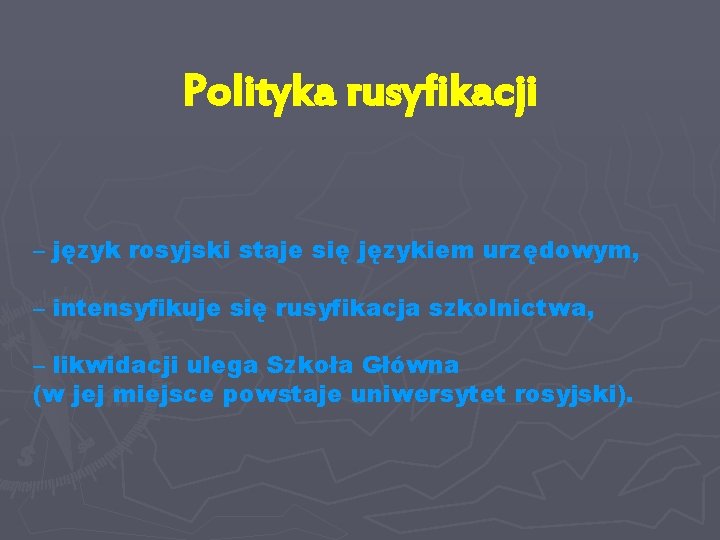 Polityka rusyfikacji

– język rosyjski staje się językiem urzędowym,

– intensyfikuje się rusyfikacja szkolnictwa,

– likwidacji ulega Szkoła Główna
(w jej miejsce powstaje uniwersytet rosyjski).